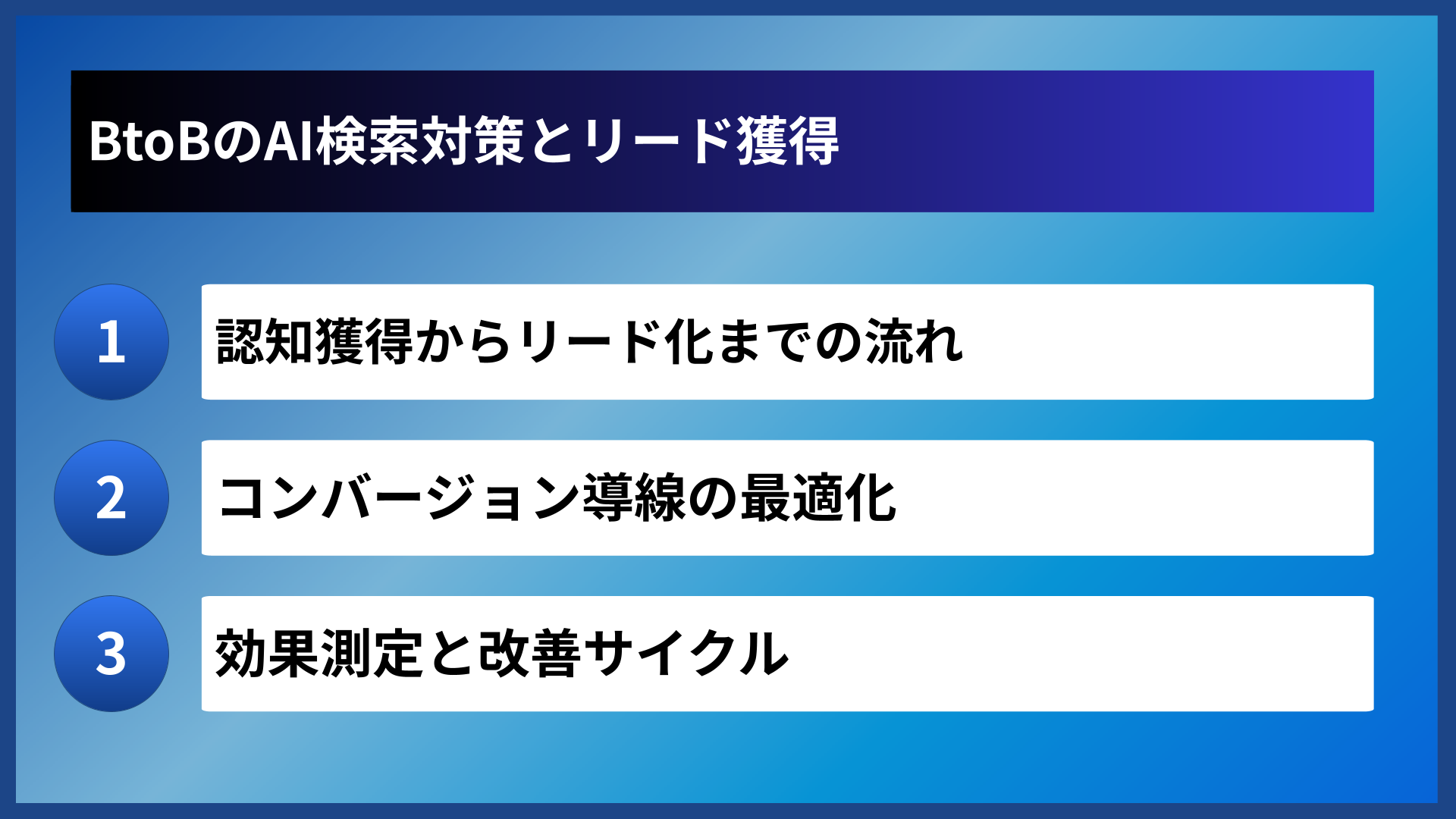 BtoBのAI検索対策とリード獲得

1
認知獲得からリード化までの流れ

2
コンバージョン導線の最適化

3
効果測定と改善サイクル